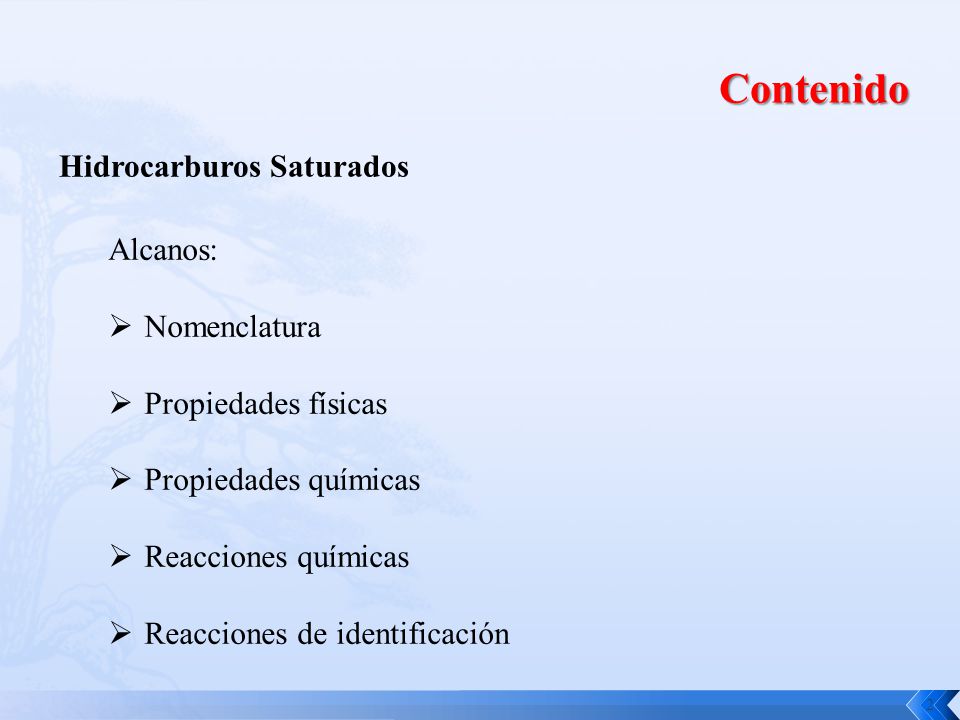 Contenido

Hidrocarburos Saturados

Alcanos:

➢ Nomenclatura

➢ Propiedades físicas

➢ Propiedades químicas

➢ Reacciones químicas

➢ Reacciones de identificación